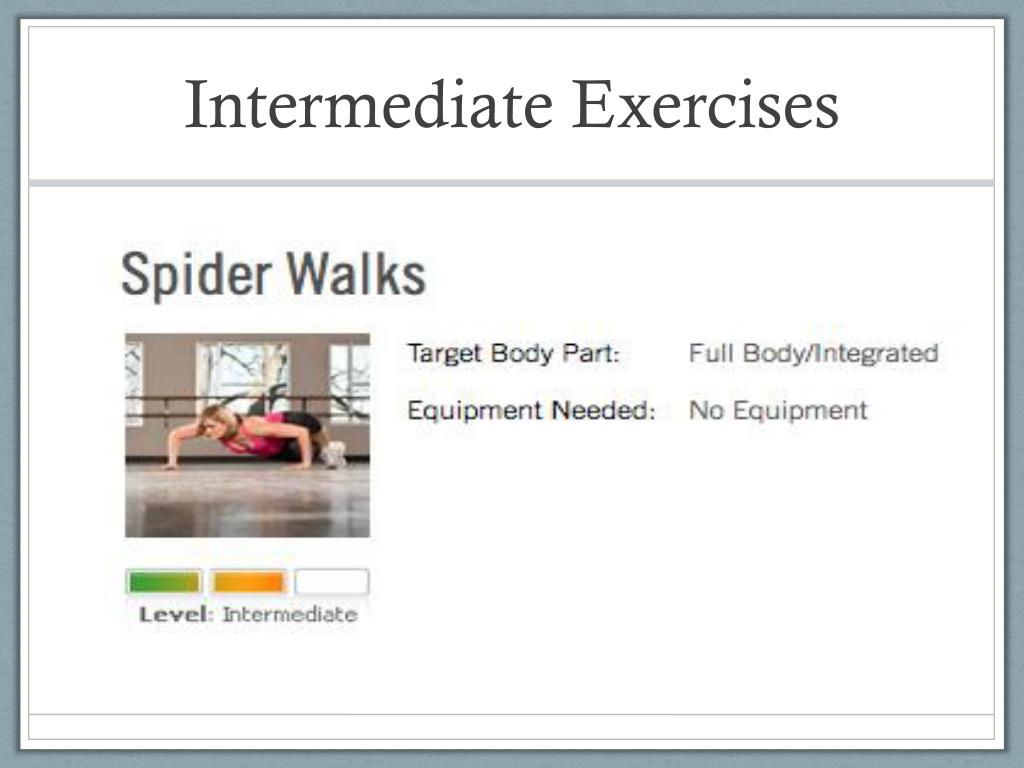 Intermediate Exercises

Spider Walks

Target Body Part: Full Body/Integrated

Equipment Needed: No Equipment

Level: Intermediate